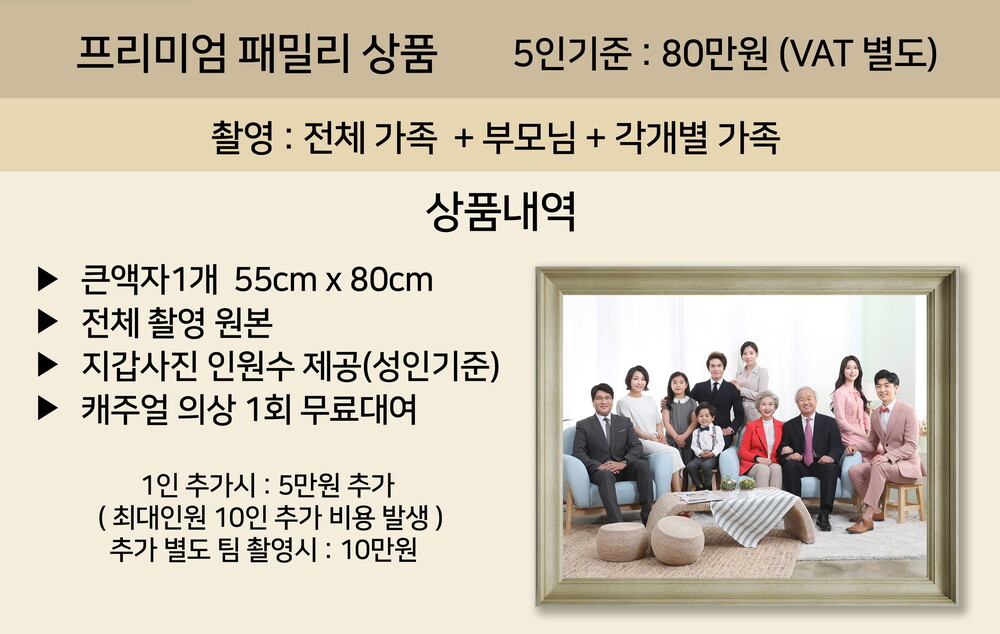 프리미엄 패밀리 상품 5인기준 : 80만원 (VAT 별도)

촬영 : 전체 가족 + 부모님 + 각개별 가족

상품내역

▶ 큰액자1개 55cm x 80cm
▶ 전체 촬영 원본
▶ 지갑사진 인원수 제공(성인기준)
▶ 캐주얼 의상 1회 무료대여

1인 추가시 : 5만원 추가
( 최대인원 10인 추가 비용 발생 )
추가 별도 팀 촬영시 : 10만원